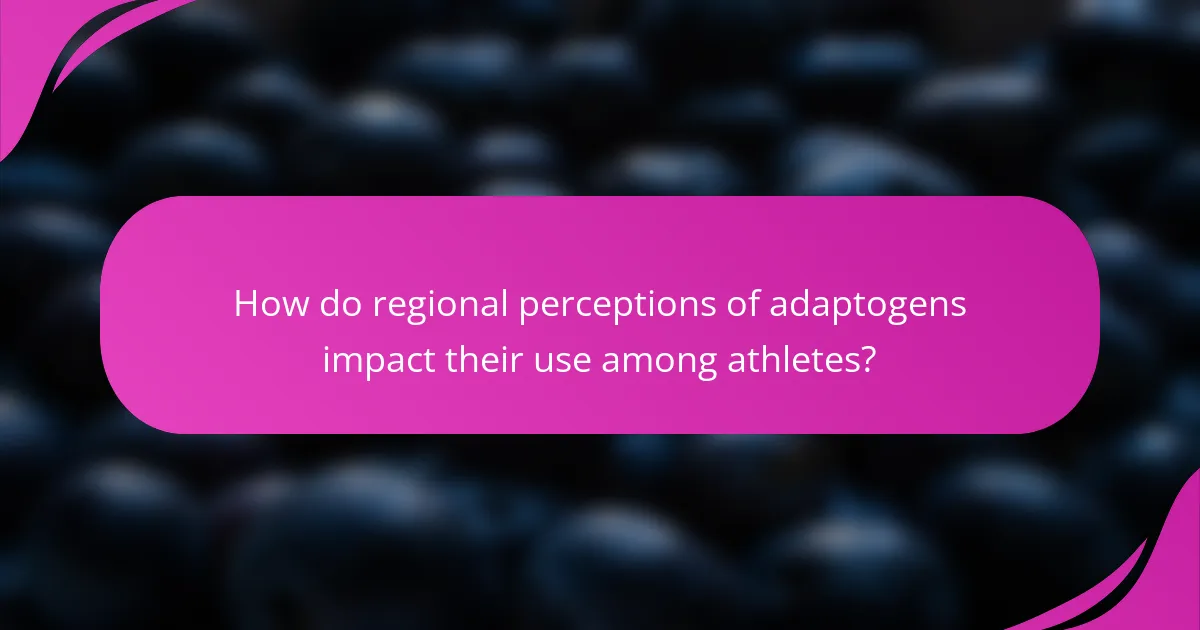 How do regional perceptions of adaptogens impact their use among athletes?